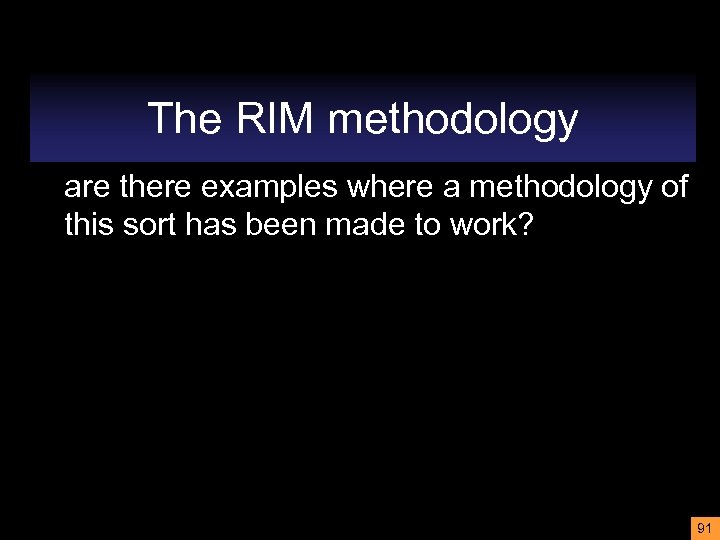 The RIM methodology

are there examples where a methodology of this sort has been made to work?

91